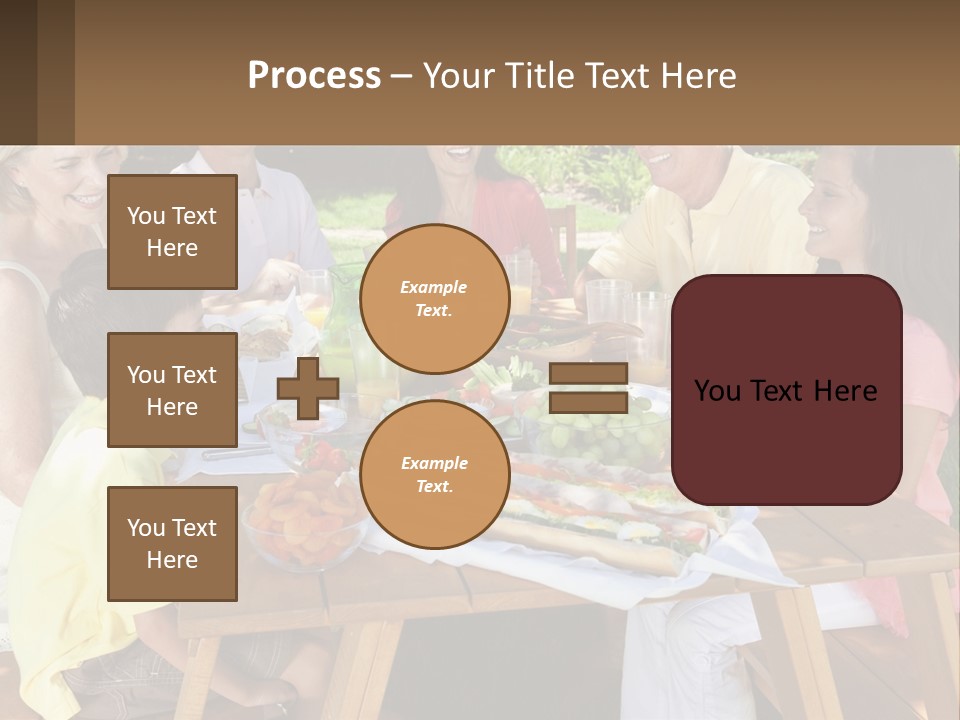 Process – Your Title Text Here

You Text Here

You Text Here

You Text Here

Example Text.

Example Text.

You Text Here